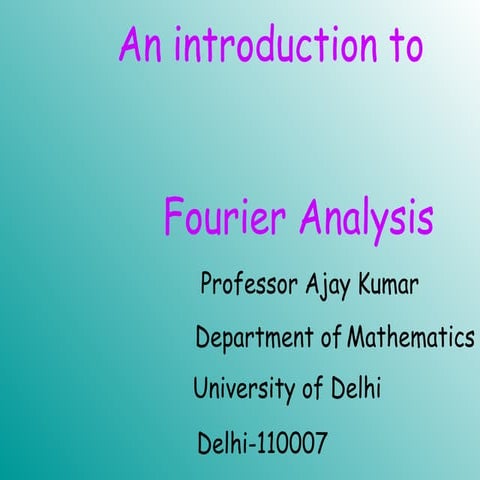 An introduction to

Fourier Analysis

Professor Ajay Kumar

Department of Mathematics

University of Delhi

Delhi-110007